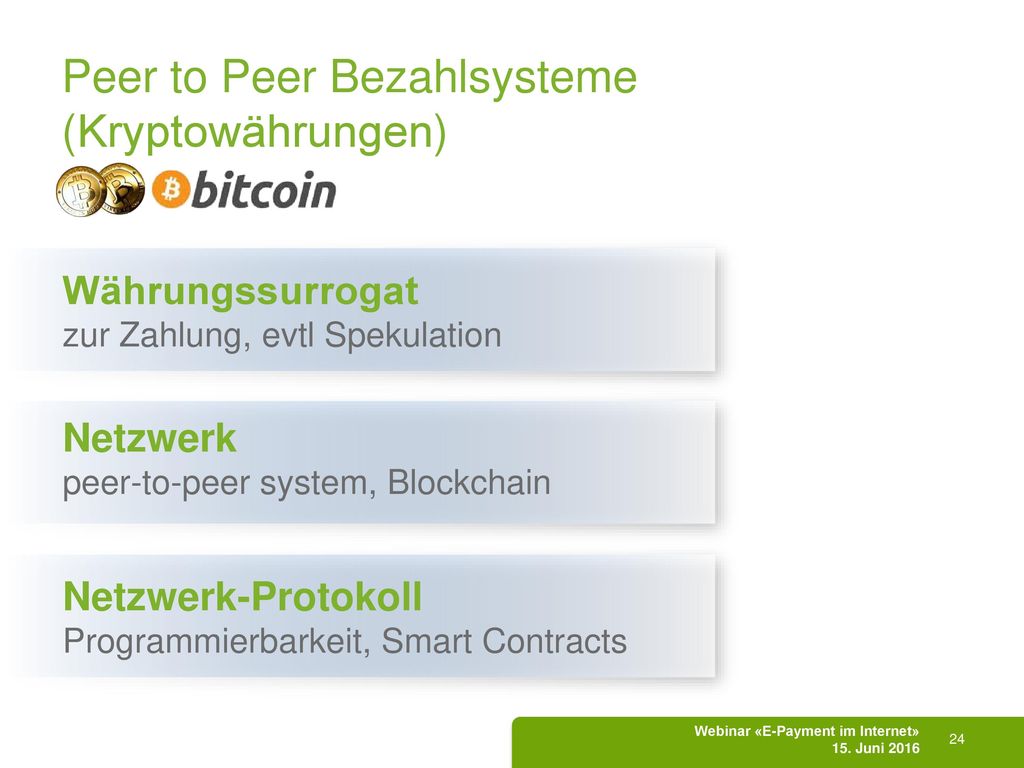 Peer to Peer Bezahlsysteme (Kryptowährungen)

bitcoin

Währungssurrogat
zur Zahlung, evtl Spekulation

Netzwerk
peer-to-peer system, Blockchain

Netzwerk-Protokoll
Programmierbarkeit, Smart Contracts

Webinar «E-Payment im Internet»
15. Juni 2016

24